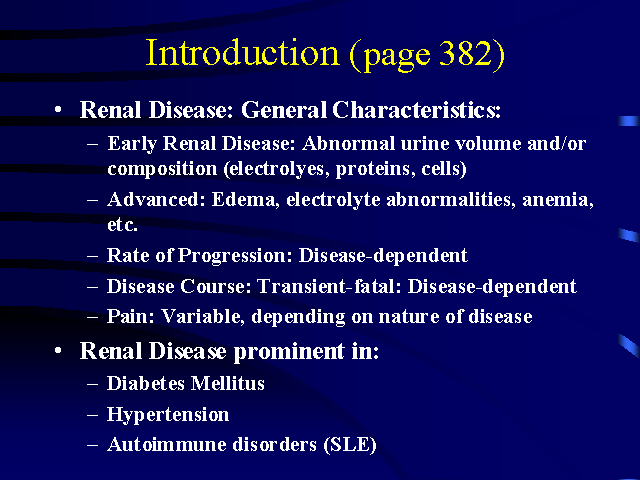 Introduction (page 382)

• Renal Disease: General Characteristics:
– Early Renal Disease: Abnormal urine volume and/or composition (electrolyes, proteins, cells)
– Advanced: Edema, electrolyte abnormalities, anemia, etc.
– Rate of Progression: Disease-dependent
– Disease Course: Transient-fatal: Disease-dependent
– Pain: Variable, depending on nature of disease

• Renal Disease prominent in:
– Diabetes Mellitus
– Hypertension
– Autoimmune disorders (SLE)